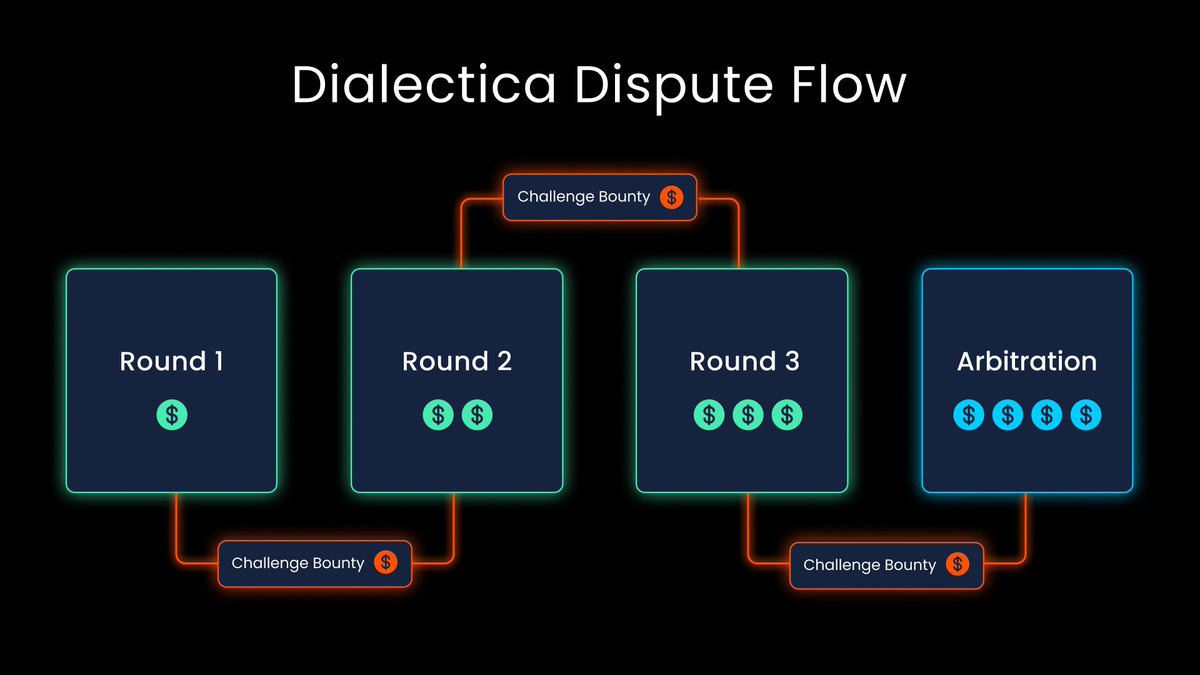 Dialectica Dispute Flow

Challenge Bounty $

Round 1
$

Round 2
$ $

Round 3
$ $ $

Arbitration
$ $ $ $

Challenge Bounty $

Challenge Bounty $